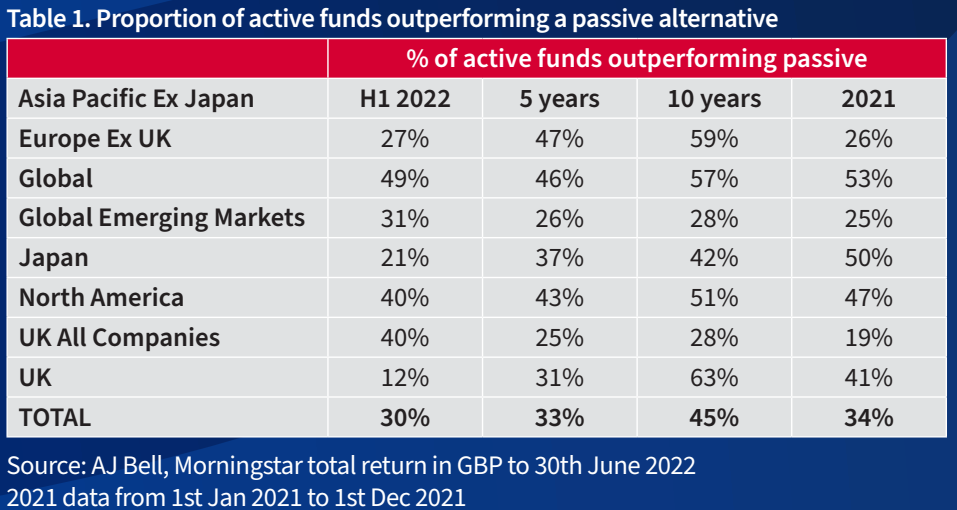 Table 1. Proportion of active funds outperforming a passive alternative

| | % of active funds outperforming passive | | | |
|---|---|---|---|---|
| Asia Pacific Ex Japan | H1 2022 | 5 years | 10 years | 2021 |
| Europe Ex UK | 27% | 47% | 59% | 26% |
| Global | 49% | 46% | 57% | 53% |
| Global Emerging Markets | 31% | 26% | 28% | 25% |
| Japan | 21% | 37% | 42% | 50% |
| North America | 40% | 43% | 51% | 47% |
| UK All Companies | 40% | 25% | 28% | 19% |
| UK | 12% | 31% | 63% | 41% |
| TOTAL | 30% | 33% | 45% | 34% |

Source: AJ Bell, Morningstar total return in GBP to 30th June 2022
2021 data from 1st Jan 2021 to 1st Dec 2021